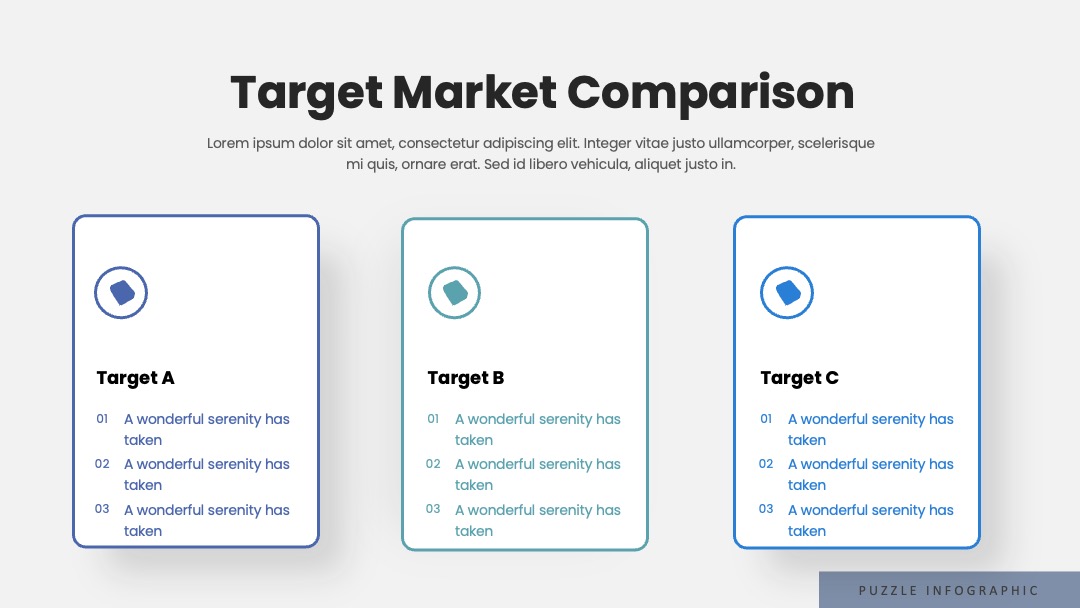 Target Market Comparison

Lorem ipsum dolor sit amet, consectetur adipiscing elit. Integer vitae justo ullamcorper, scelerisque mi quis, ornare erat. Sed id libero vehicula, aliquet justo in.

Target A

01 A wonderful serenity has taken

02 A wonderful serenity has taken

03 A wonderful serenity has taken

Target B

01 A wonderful serenity has taken

02 A wonderful serenity has taken

03 A wonderful serenity has taken

Target C

01 A wonderful serenity has taken

02 A wonderful serenity has taken

03 A wonderful serenity has taken

PUZZLE INFOGRAPHIC